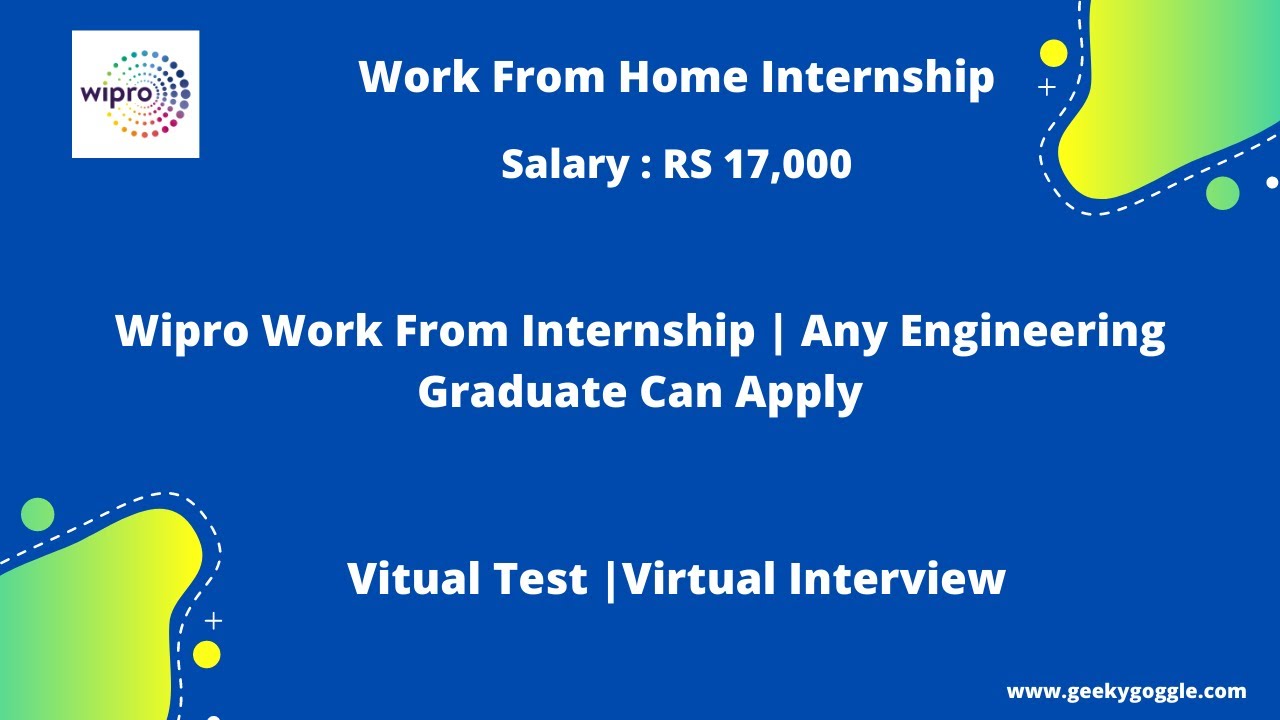 wipro

Work From Home Internship

Salary : RS 17,000

Wipro Work From Internship | Any Engineering Graduate Can Apply

Vitual Test |Virtual Interview

www.geekygoggle.com